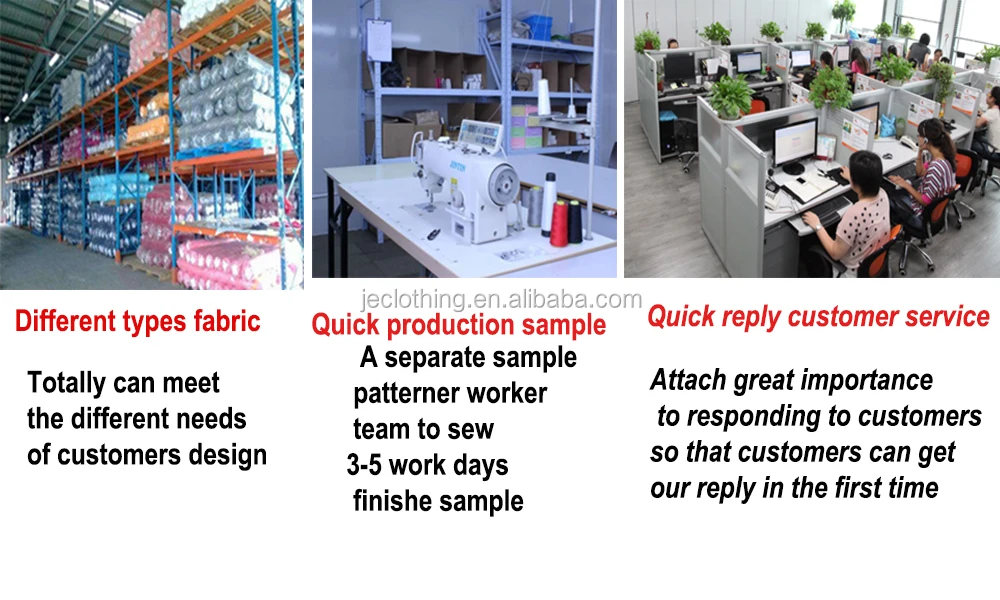 jeclothing.en.alibaba.com

Different types fabric

Totally can meet the different needs of customers design

Quick production sample

A separate sample patterner worker team to sew 3-5 work days finishe sample

Quick reply customer service

Attach great importance to responding to customers so that customers can get our reply in the first time